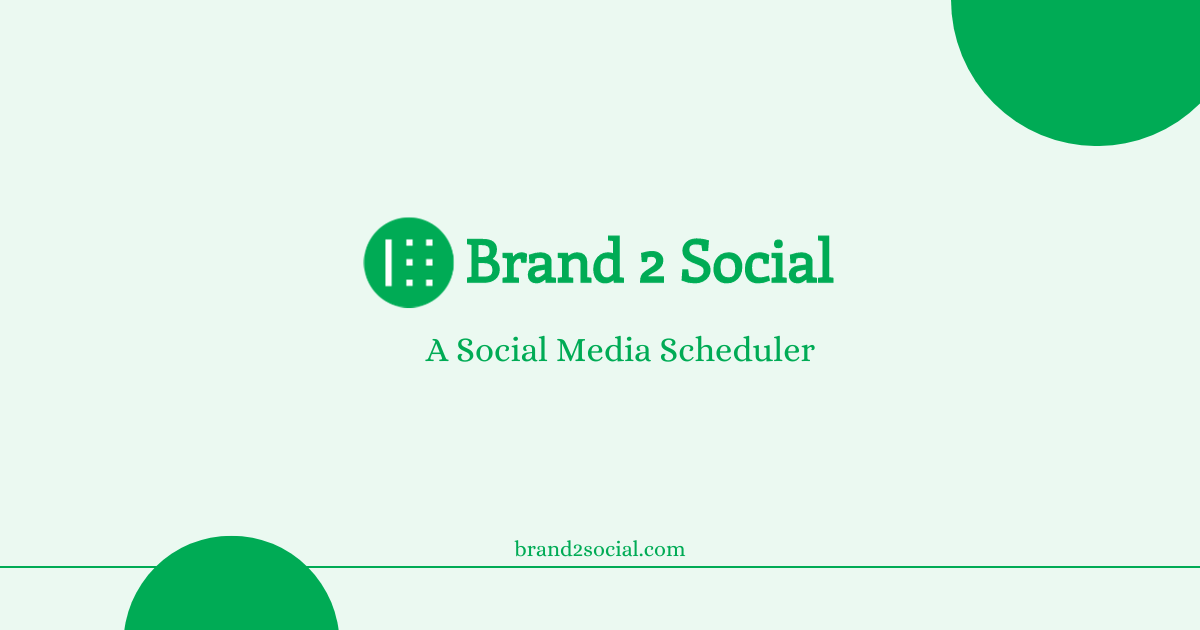 Brand 2 Social

A Social Media Scheduler

brand2social.com